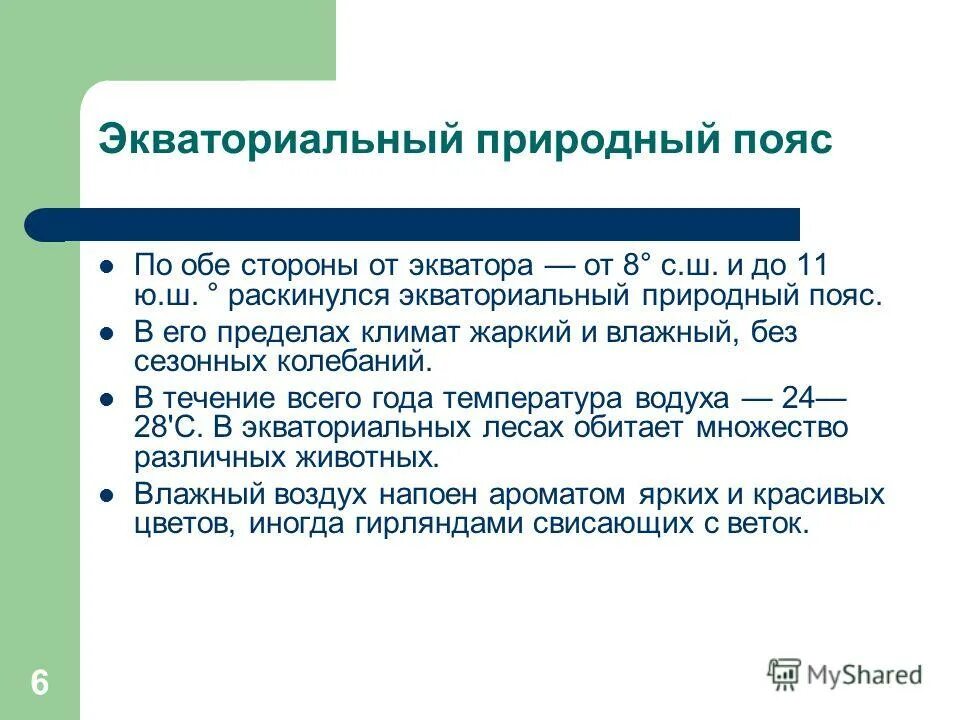 Экваториальный природный пояс

- По обе стороны от экватора — от 8° с.ш. и до 11 ю.ш. ° раскинулся экваториальный природный пояс.
- В его пределах климат жаркий и влажный, без сезонных колебаний.
- В течение всего года температура водуха — 24—28'С. В экваториальных лесах обитает множество различных животных.
- Влажный воздух напоен ароматом ярких и красивых цветов, иногда гирляндами свисающих с веток.

6

MyShared